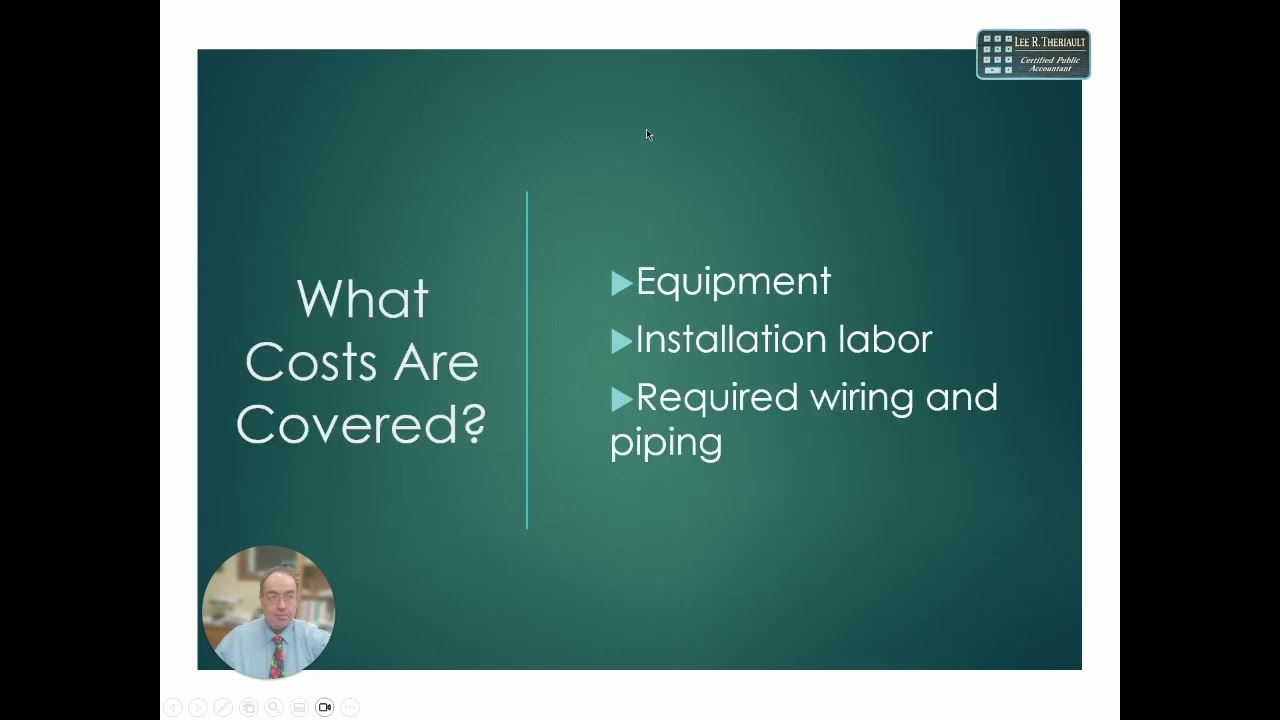 LEE R. THERIAULT
Certified Public Accountant

What Costs Are Covered?

▶Equipment
▶Installation labor
▶Required wiring and piping